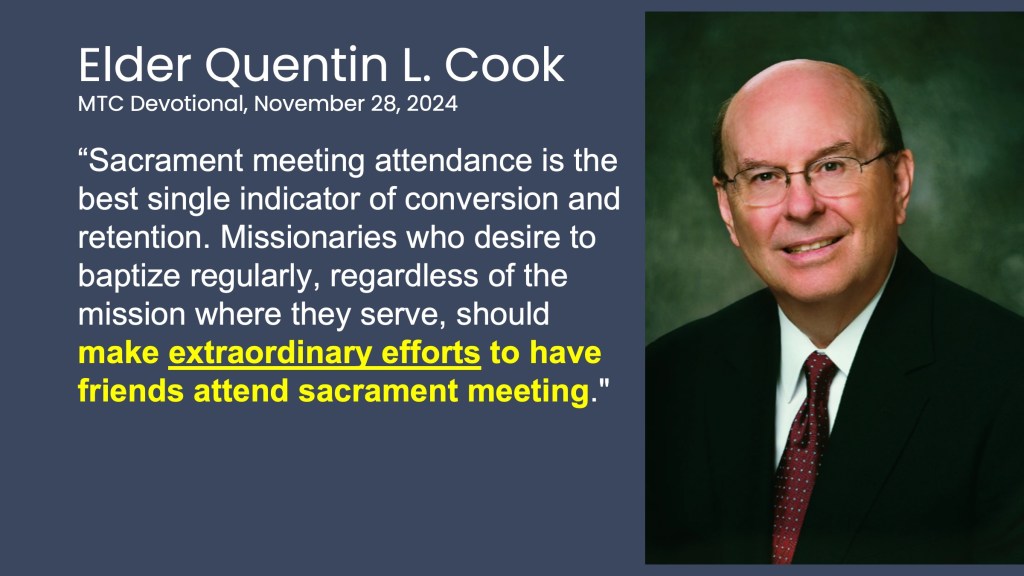 Elder Quentin L. Cook
MTC Devotional, November 28, 2024

“Sacrament meeting attendance is the best single indicator of conversion and retention. Missionaries who desire to baptize regularly, regardless of the mission where they serve, should make extraordinary efforts to have friends attend sacrament meeting."